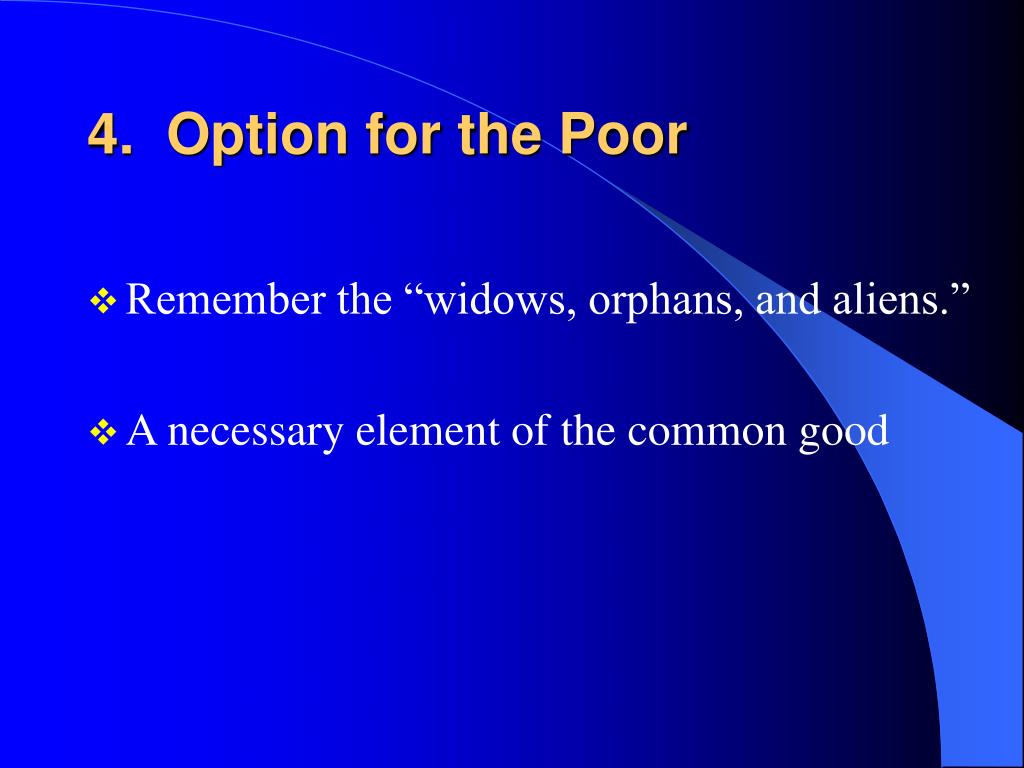 4. Option for the Poor

❖ Remember the “widows, orphans, and aliens.”

❖ A necessary element of the common good